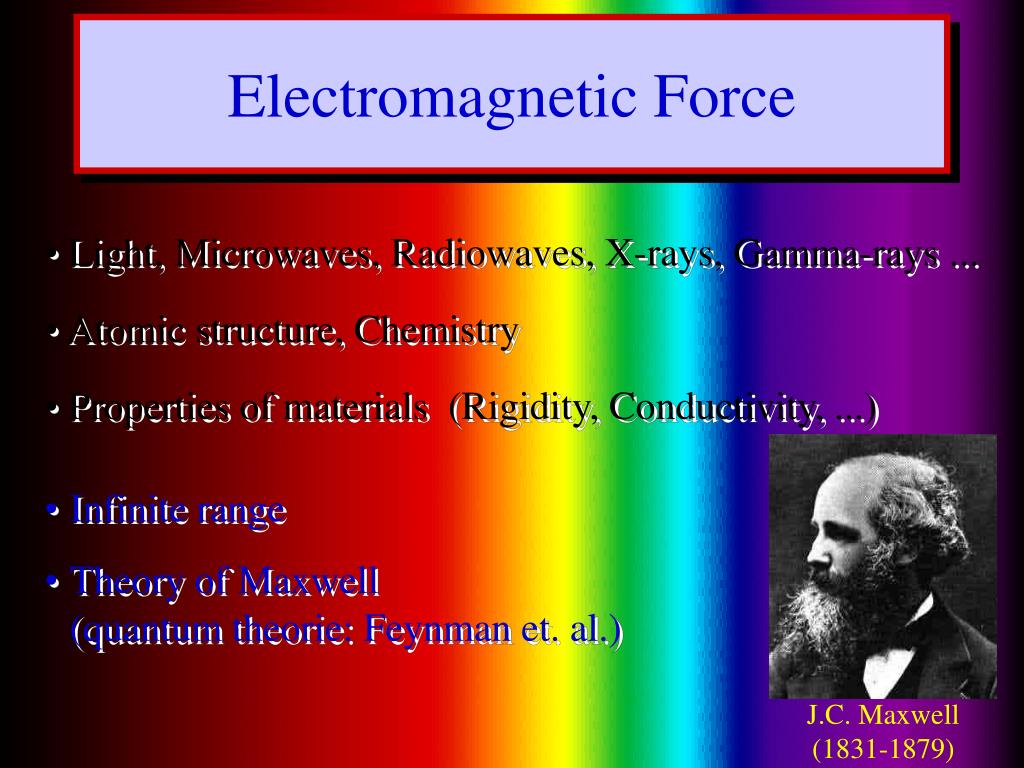 Electromagnetic Force

• Light, Microwaves, Radiowaves, X-rays, Gamma-rays ...

• Atomic structure, Chemistry

• Properties of materials (Rigidity, Conductivity, ...)

• Infinite range

• Theory of Maxwell (quantum theorie: Feynman et. al.)

J.C. Maxwell (1831-1879)